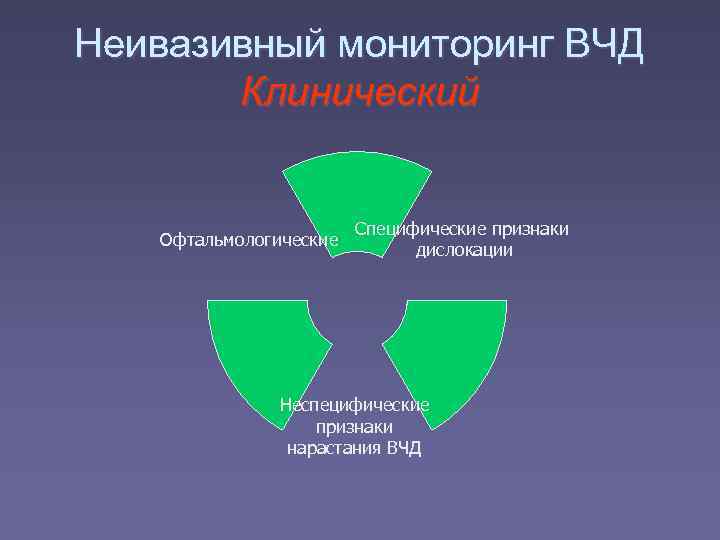 Неивазивный мониторинг ВЧД
Клинический

Офтальмологические

Специфические признаки дислокации

Неспецифические признаки нарастания ВЧД